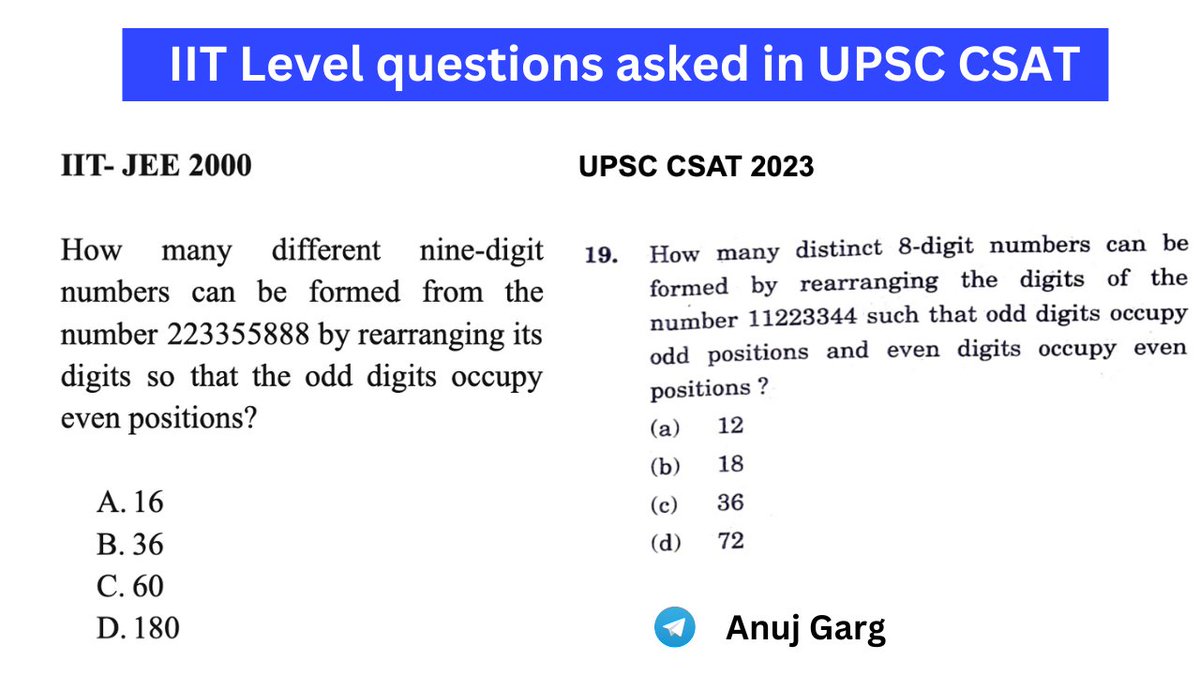 IIT Level questions asked in UPSC CSAT

IIT- JEE 2000

How many different nine-digit numbers can be formed from the number 223355888 by rearranging its digits so that the odd digits occupy even positions?

A. 16
B. 36
C. 60
D. 180

UPSC CSAT 2023

19. How many distinct 8-digit numbers can be formed by rearranging the digits of the number 11223344 such that odd digits occupy odd positions and even digits occupy even positions ?

(a) 12
(b) 18
(c) 36
(d) 72

Anuj Garg